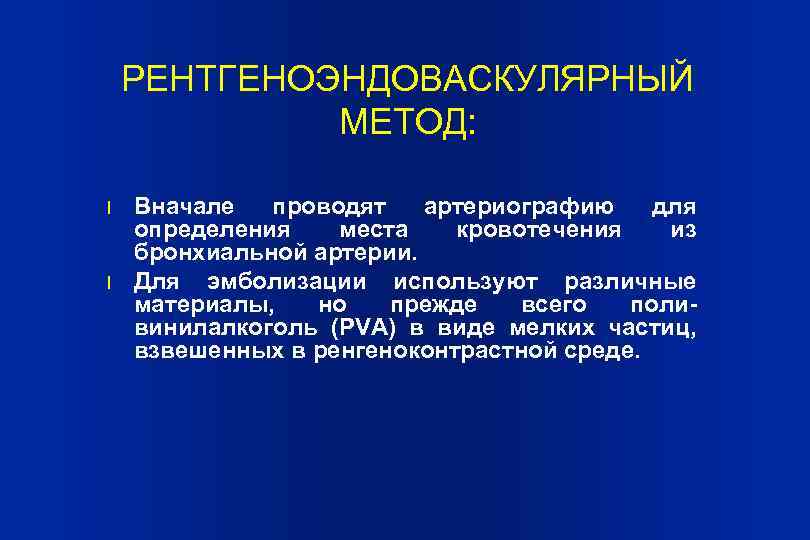 РЕНТГЕНОЭНДОВАСКУЛЯРНЫЙ МЕТОД:

l Вначале проводят артериографию для определения места кровотечения из бронхиальной артерии.

l Для эмболизации используют различные материалы, но прежде всего поливинилалкоголь (PVA) в виде мелких частиц, взвешенных в ренгеноконтрастной среде.